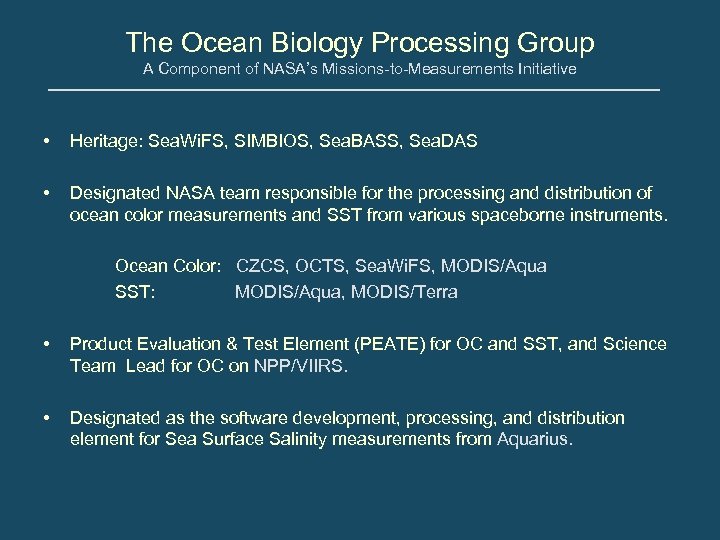 The Ocean Biology Processing Group
A Component of NASA's Missions-to-Measurements Initiative

• Heritage: SeaWiFS, SIMBIOS, SeaBASS, SeaDAS

• Designated NASA team responsible for the processing and distribution of ocean color measurements and SST from various spaceborne instruments.

Ocean Color: CZCS, OCTS, SeaWiFS, MODIS/Aqua
SST: MODIS/Aqua, MODIS/Terra

• Product Evaluation & Test Element (PEATE) for OC and SST, and Science Team Lead for OC on NPP/VIIRS.

• Designated as the software development, processing, and distribution element for Sea Surface Salinity measurements from Aquarius.